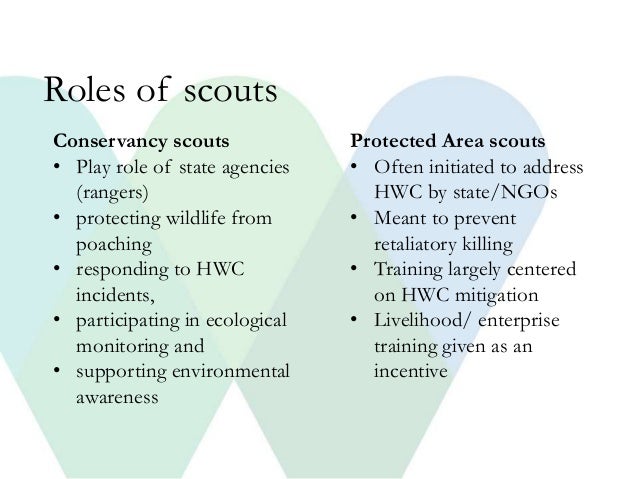 Roles of scouts

Conservancy scouts
• Play role of state agencies (rangers)
• protecting wildlife from poaching
• responding to HWC incidents,
• participating in ecological monitoring and
• supporting environmental awareness

Protected Area scouts
• Often initiated to address HWC by state/NGOs
• Meant to prevent retaliatory killing
• Training largely centered on HWC mitigation
• Livelihood/ enterprise training given as an incentive